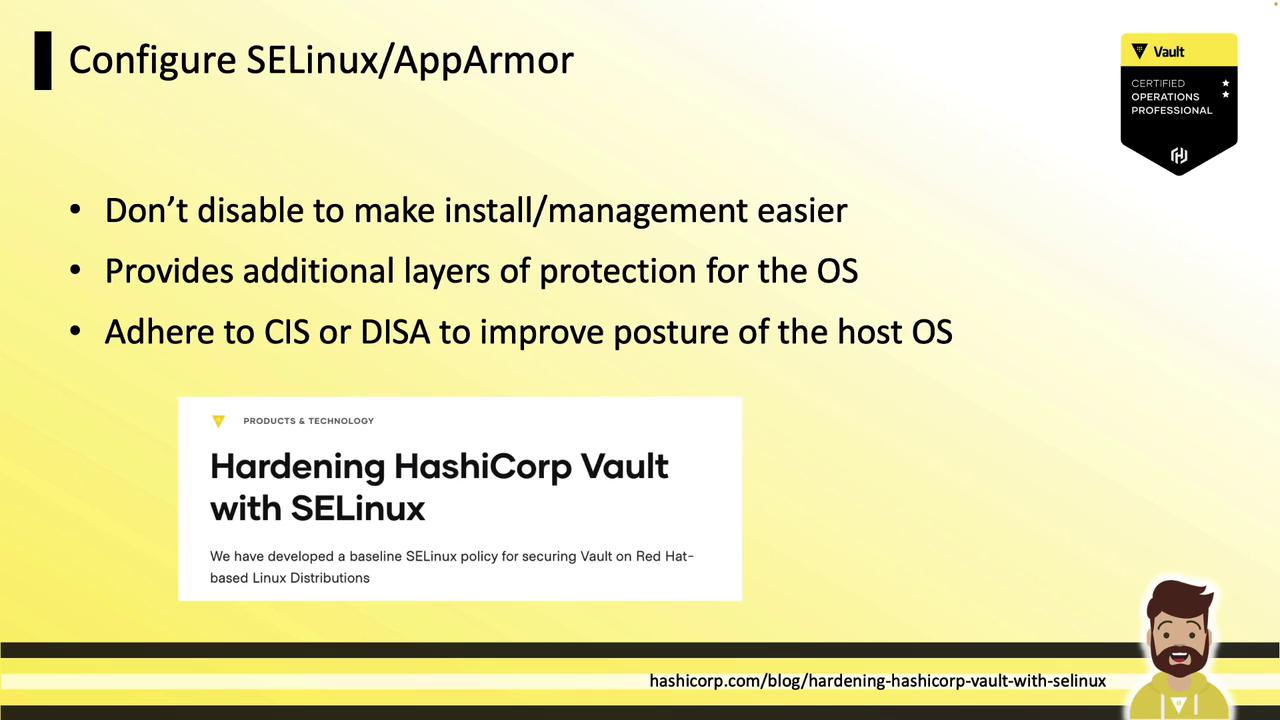 Configure SELinux/AppArmor

Vault
CERTIFIED
OPERATIONS
PROFESSIONAL

• Don't disable to make install/management easier
• Provides additional layers of protection for the OS
• Adhere to CIS or DISA to improve posture of the host OS

PRODUCTS & TECHNOLOGY

Hardening HashiCorp Vault with SELinux

We have developed a baseline SELinux policy for securing Vault on Red Hat-based Linux Distributions

hashicorp.com/blog/hardening-hashicorp-vault-with-selinux